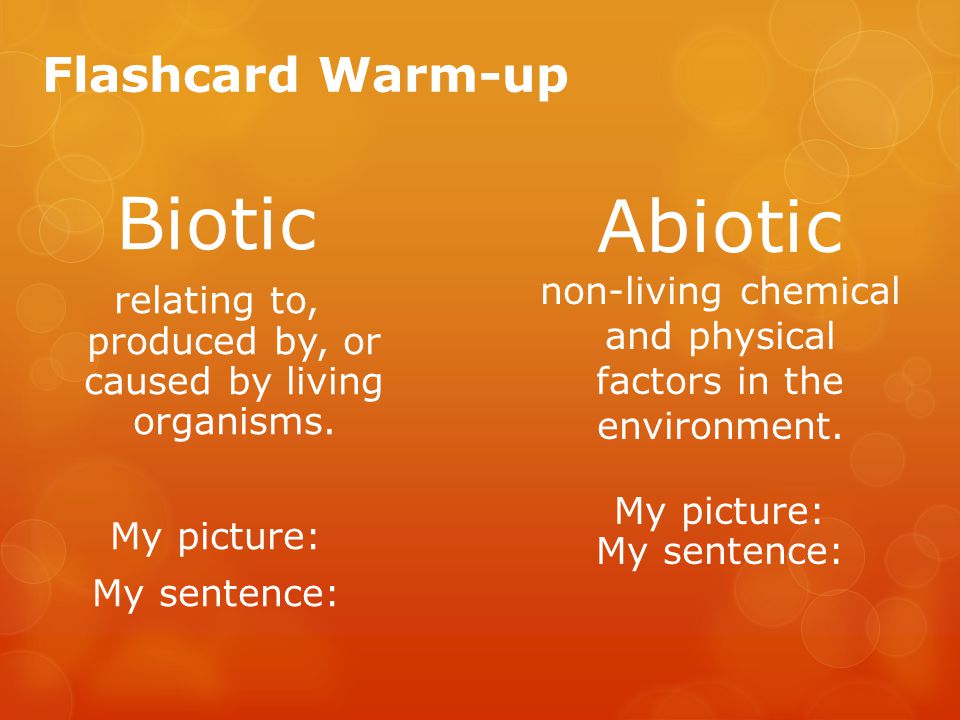 Flashcard Warm-up

Biotic

relating to, produced by, or caused by living organisms.

My picture:

My sentence:

Abiotic

non-living chemical and physical factors in the environment.

My picture:
My sentence: